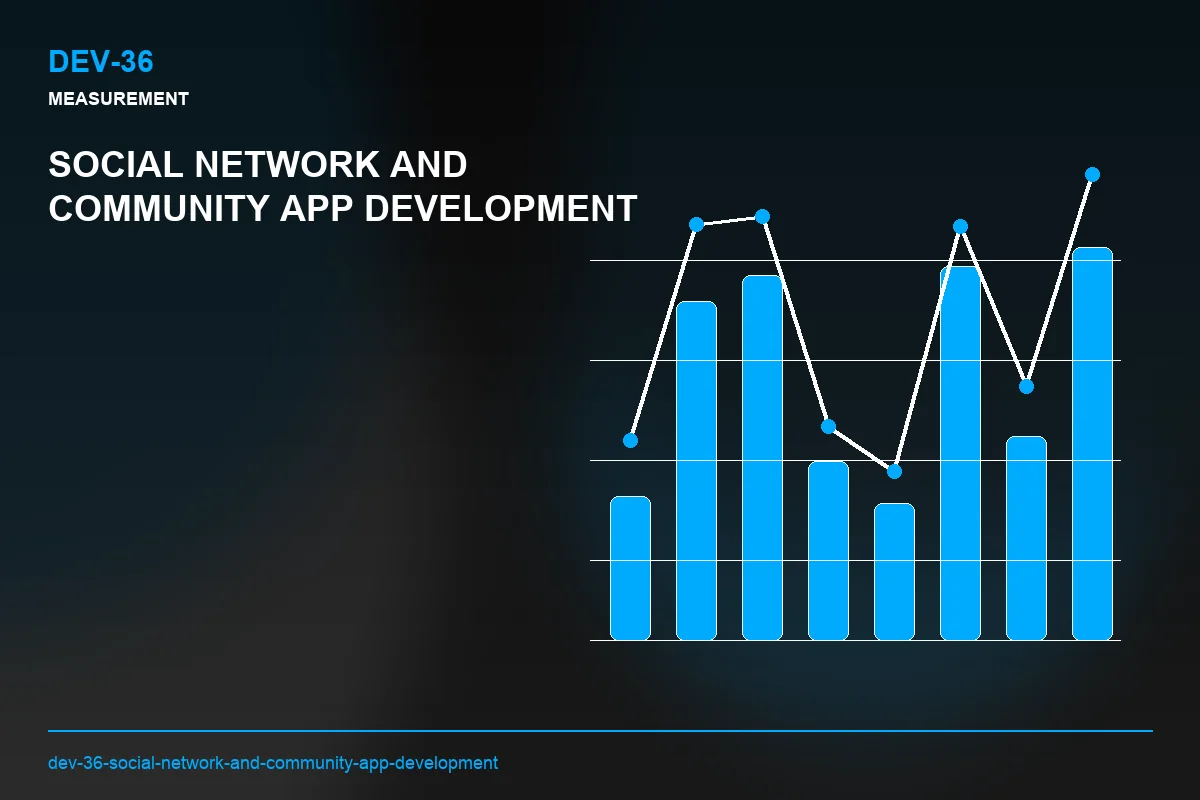 DEV-36

MEASUREMENT

SOCIAL NETWORK AND COMMUNITY APP DEVELOPMENT

dev-36-social-network-and-community-app-development